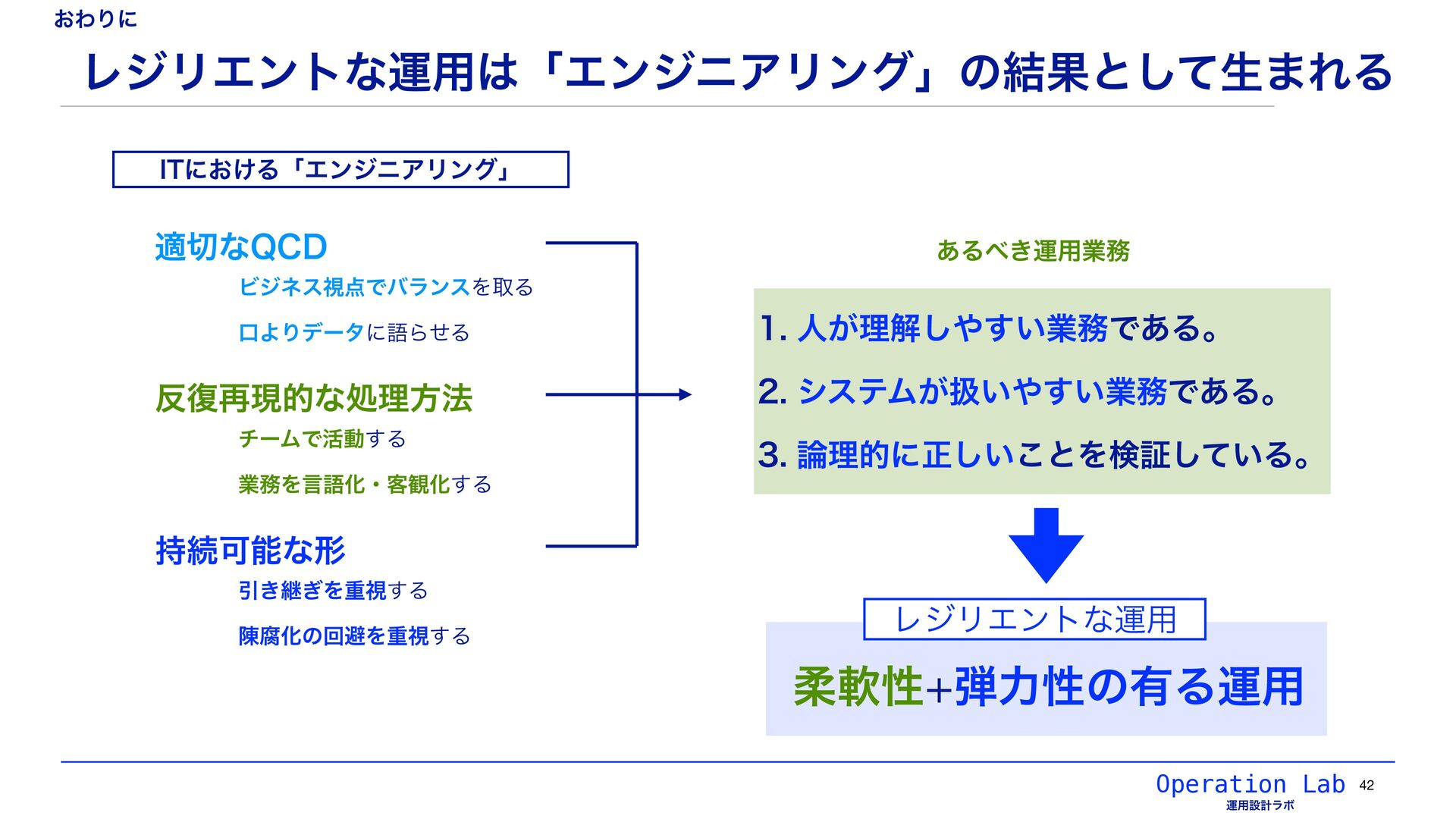 おわりに

レジリエントな運用は「エンジニアリング」の結果として生まれる

ITにおける「エンジニアリング」

適切なQCD

ビジネス視点でバランスを取る

口よりデータに語らせる

反復再現的な処理方法

チームで活動する

業務を言語化・客観化する

持続可能な形

引き継ぎを重視する

陳腐化の回避を重視する

あるべき運用業務

1. 人が理解しやすい業務である。

2. システムが扱いやすい業務である。

3. 論理的に正しいことを検証している。

レジリエントな運用

柔軟性+弾力性の有る運用

Operation Lab
運用設計ラボ

42